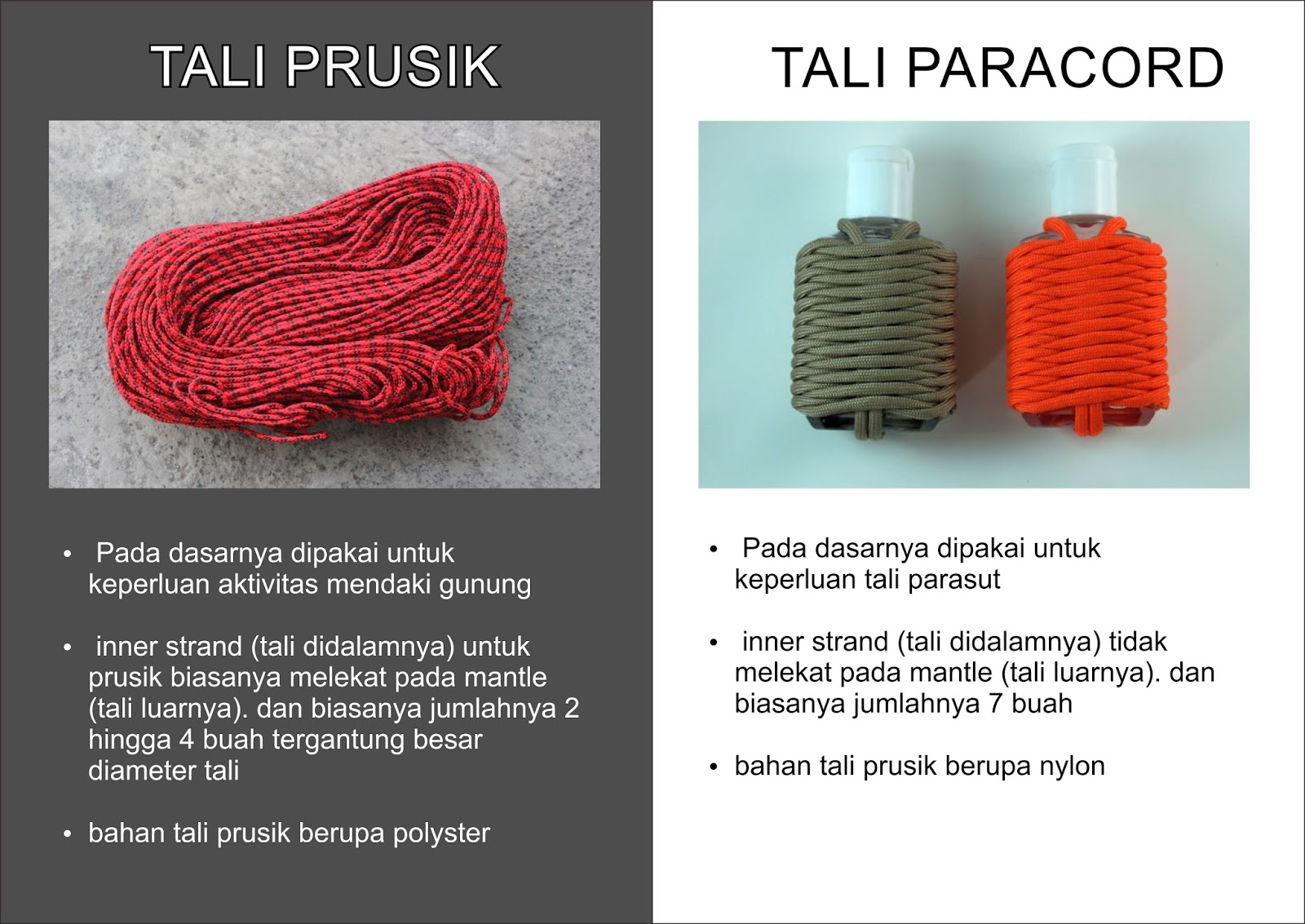 TALI PRUSIK

• Pada dasarnya dipakai untuk keperluan aktivitas mendaki gunung

• inner strand (tali didalamnya) untuk prusik biasanya melekat pada mantle (tali luarnya). dan biasanya jumlahnya 2 hingga 4 buah tergantung besar diameter tali

• bahan tali prusik berupa polyster

TALI PARACORD

• Pada dasarnya dipakai untuk keperluan tali parasut

• inner strand (tali didalamnya) tidak melekat pada mantle (tali luarnya). dan biasanya jumlahnya 7 buah

• bahan tali prusik berupa nylon